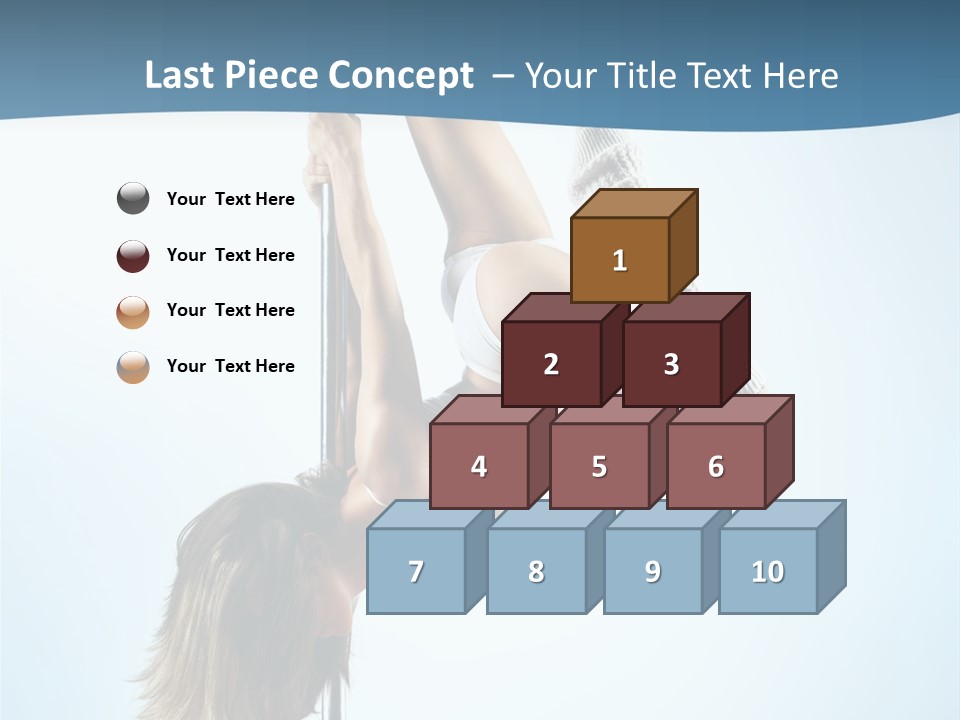 Last Piece Concept – Your Title Text Here

Your Text Here

Your Text Here

Your Text Here

Your Text Here

1

2

3

4

5

6

7

8

9

10